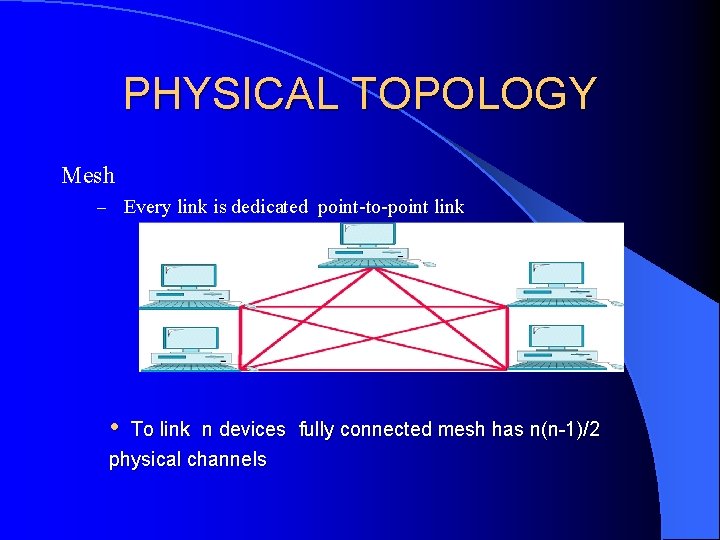 PHYSICAL TOPOLOGY

Mesh

– Every link is dedicated point-to-point link

• To link n devices fully connected mesh has $n(n-1)/2$ physical channels